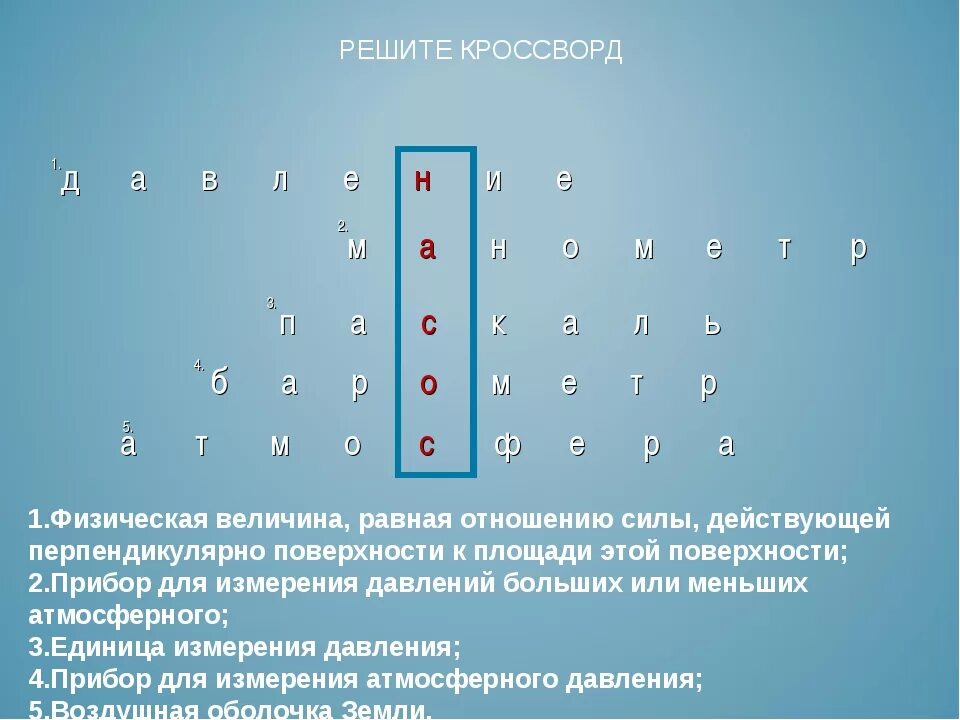 РЕШИТЕ КРОССВОРД

1. д а в л е н и е
2. м а н о м е т р
3. п а с к а л ь
4. б а р о м е т р
5. а т м о с ф е р а

1.Физическая величина, равная отношению силы, действующей перпендикулярно поверхности к площади этой поверхности;
2.Прибор для измерения давлений больших или меньших атмосферного;
3.Единица измерения давления;
4.Прибор для измерения атмосферного давления;
5.Воздушная оболочка Земли.